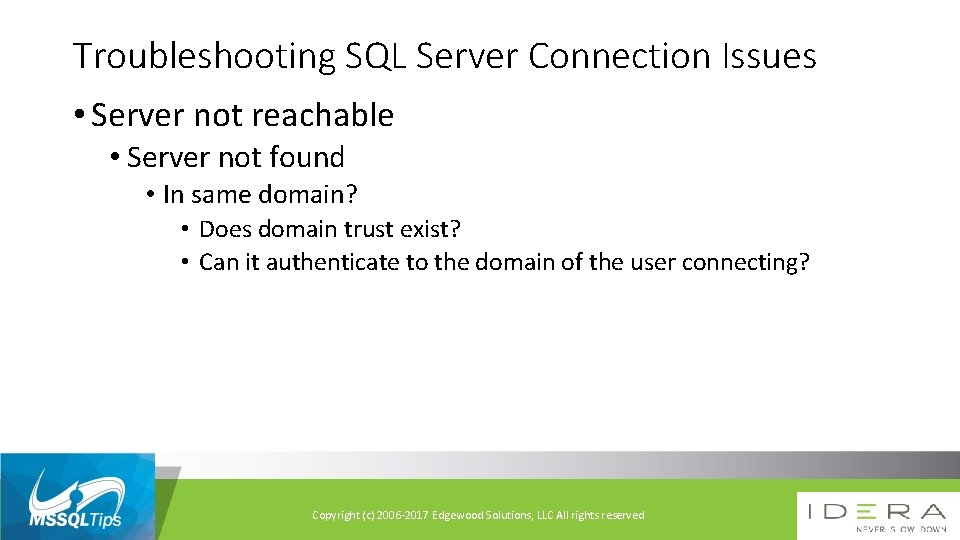 Troubleshooting SQL Server Connection Issues

• Server not reachable
  • Server not found
    • In same domain?
      • Does domain trust exist?
      • Can it authenticate to the domain of the user connecting?

MSSQLTips

Copyright (c) 2006-2017 Edgewood Solutions, LLC All rights reserved

IDERA
NEVER SLOW DOWN